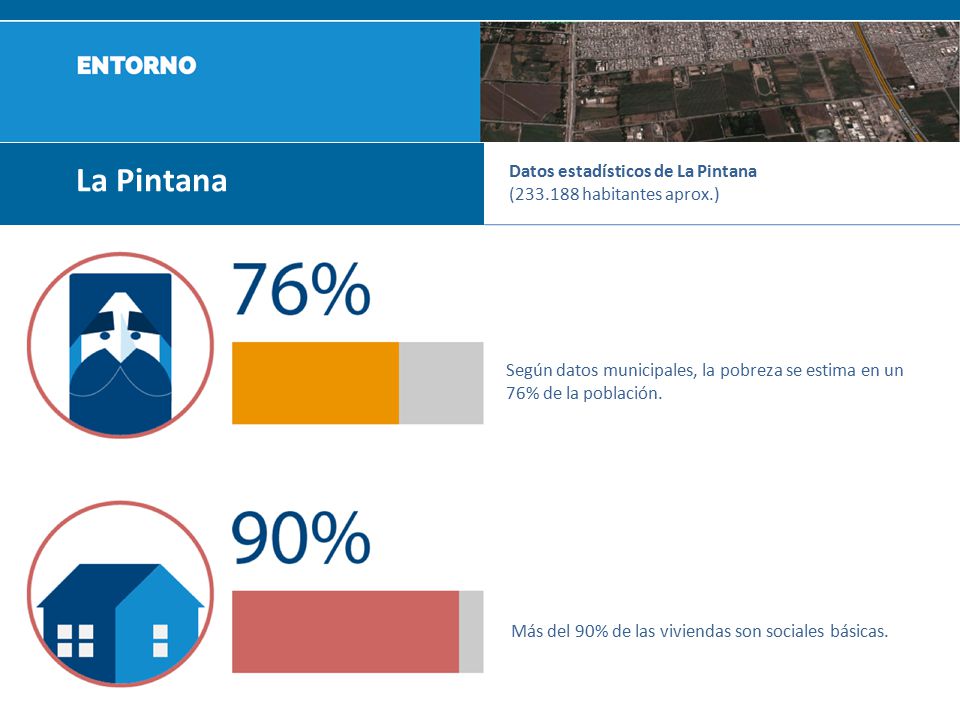 ENTORNO

La Pintana

Datos estadísticos de La Pintana
(233.188 habitantes aprox.)

76%

Según datos municipales, la pobreza se estima en un 76% de la población.

90%

Más del 90% de las viviendas son sociales básicas.